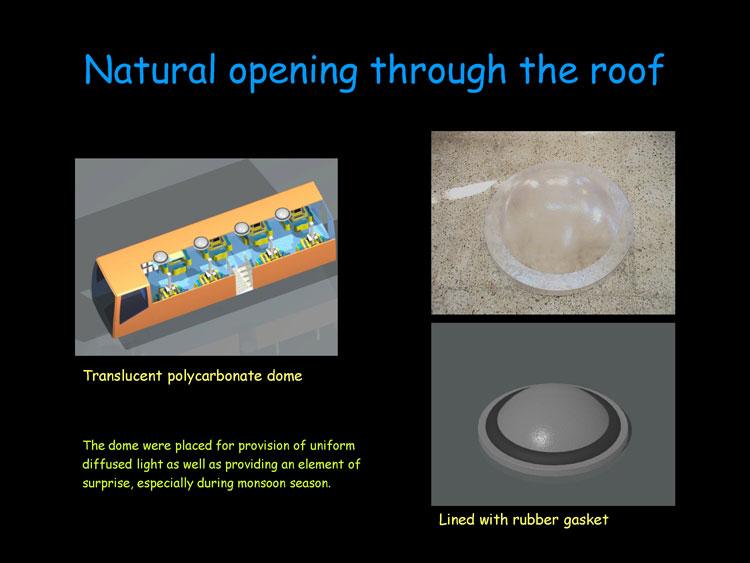 Natural opening through the roof

Translucent polycarbonate dome

The dome were placed for provision of uniform diffused light as well as providing an element of surprise, especially during monsoon season.

Lined with rubber gasket